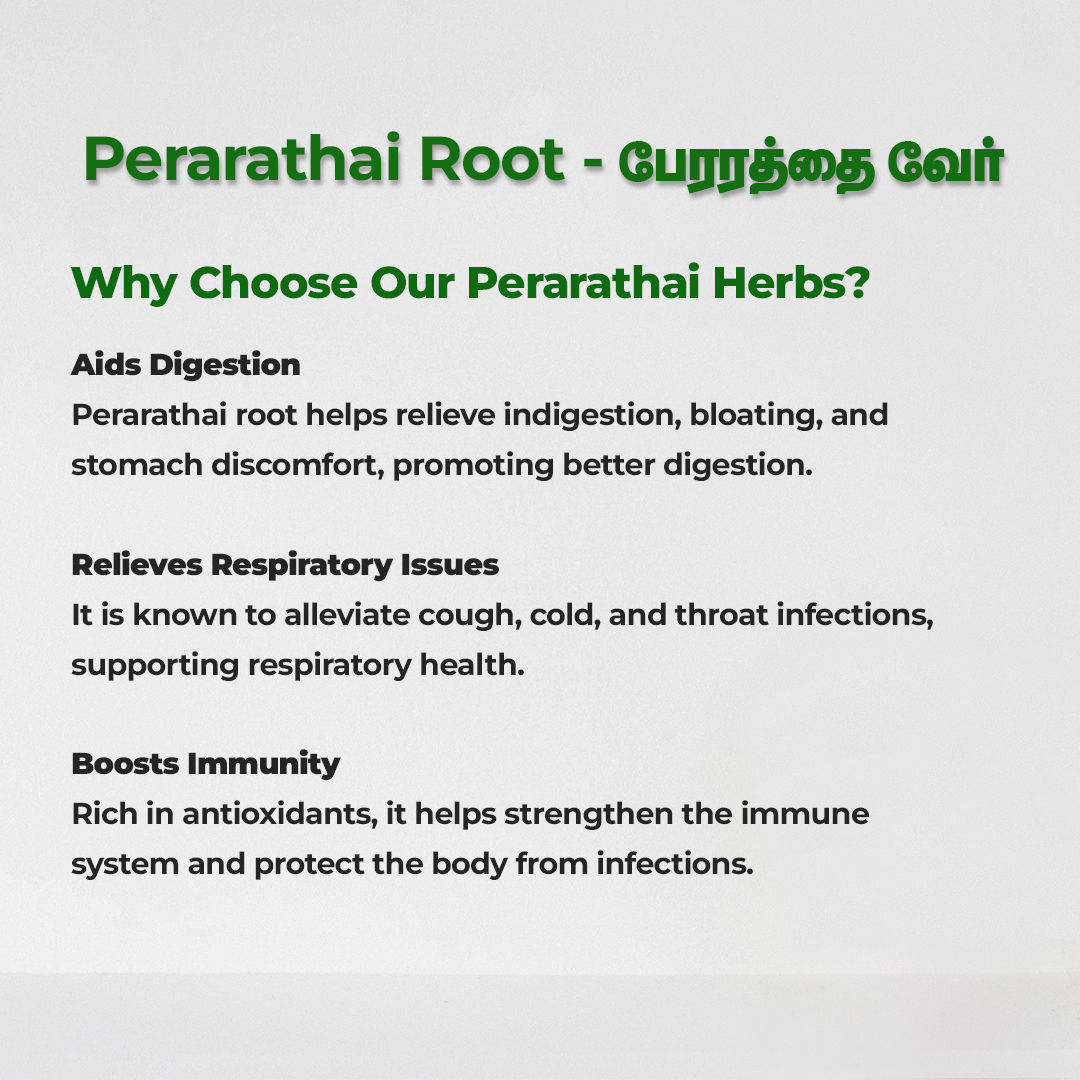 Perarathai Root - பேரரத்தை வேர்

Why Choose Our Perarathai Herbs?

Aids Digestion
Perarathai root helps relieve indigestion, bloating, and stomach discomfort, promoting better digestion.

Relieves Respiratory Issues
It is known to alleviate cough, cold, and throat infections, supporting respiratory health.

Boosts Immunity
Rich in antioxidants, it helps strengthen the immune system and protect the body from infections.